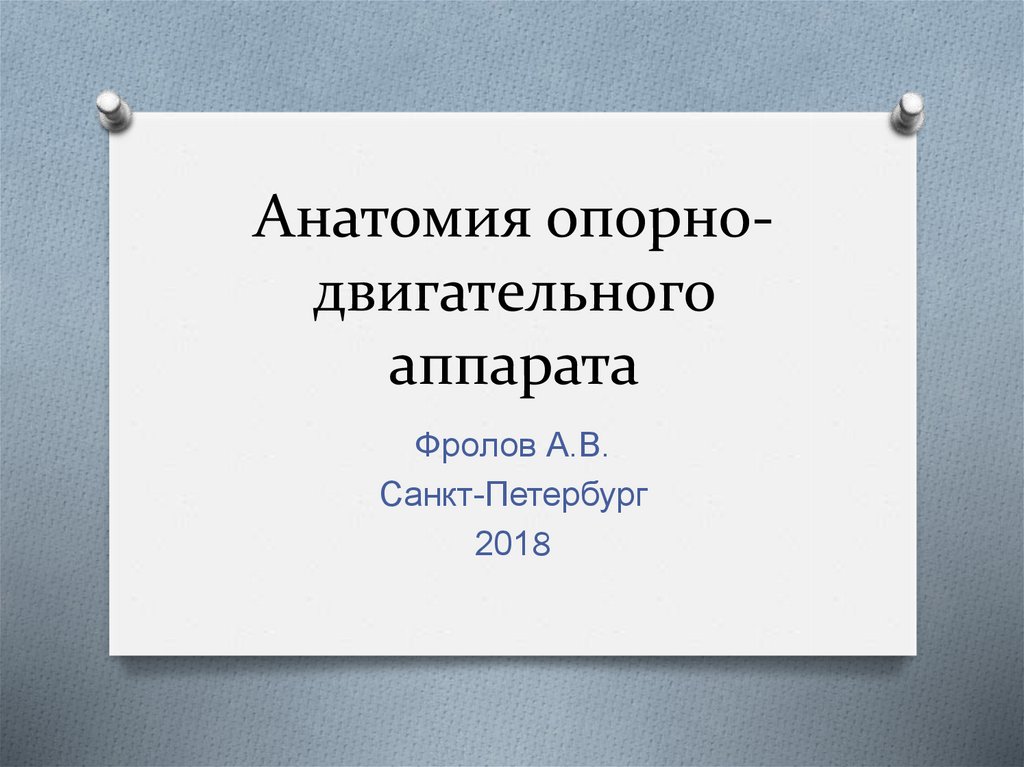 Анатомия опорно-двигательного аппарата

Фролов А.В.
Санкт-Петербург
2018